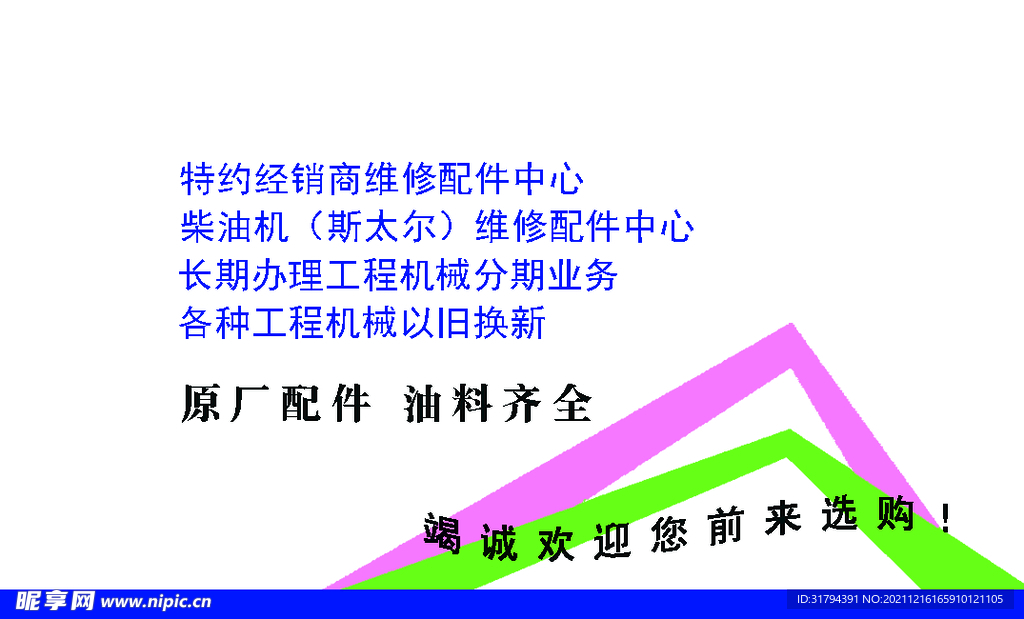 特约经销商维修配件中心
柴油机（斯太尔）维修配件中心
长期办理工程机械分期业务
各种工程机械以旧换新

原厂配件 油料齐全

竭诚欢迎您前来选购！

昵享网 www.nipic.cn

ID:31794391 NO:20211216165910121105